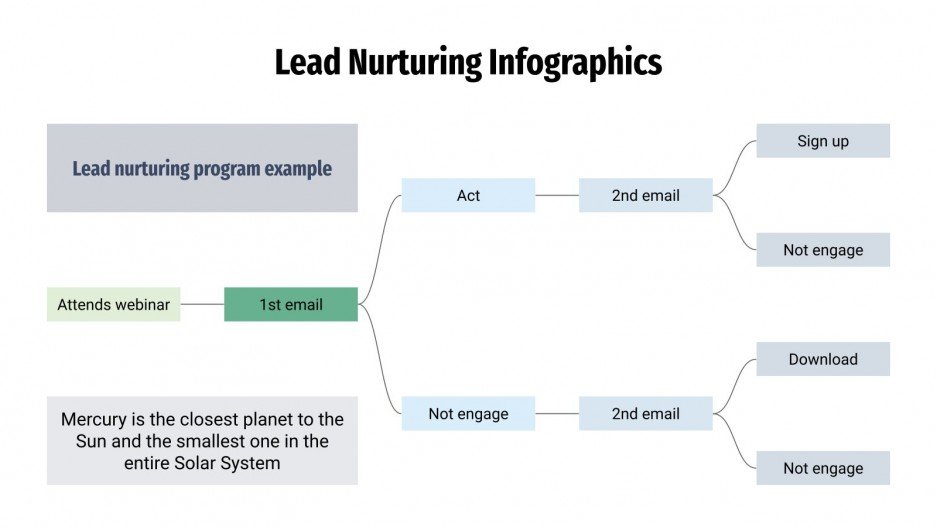 Lead Nurturing Infographics

Lead nurturing program example

Attends webinar

1st email

Act

2nd email

Sign up

Not engage

Not engage

2nd email

Download

Not engage

Mercury is the closest planet to the Sun and the smallest one in the entire Solar System